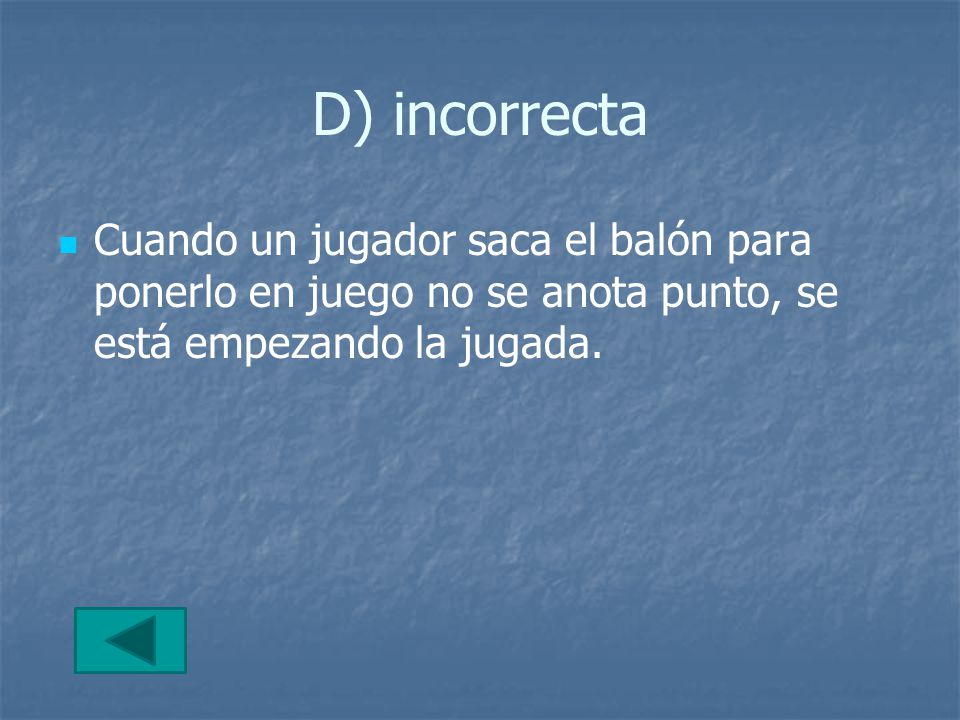 D) incorrecta

Cuando un jugador saca el balón para ponerlo en juego no se anota punto, se está empezando la jugada.